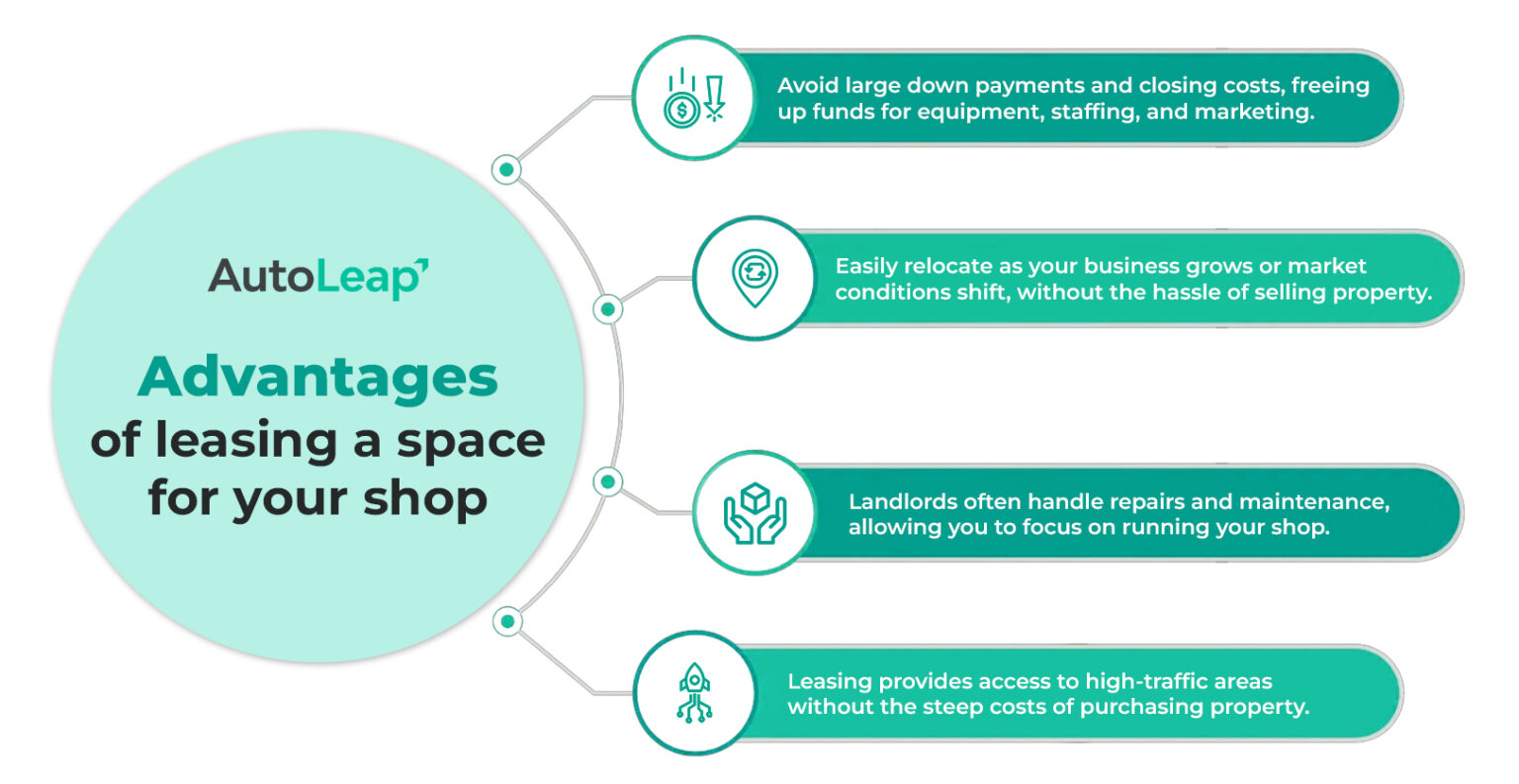 AutoLeap

Advantages of leasing a space for your shop

Avoid large down payments and closing costs, freeing up funds for equipment, staffing, and marketing.

Easily relocate as your business grows or market conditions shift, without the hassle of selling property.

Landlords often handle repairs and maintenance, allowing you to focus on running your shop.

Leasing provides access to high-traffic areas without the steep costs of purchasing property.